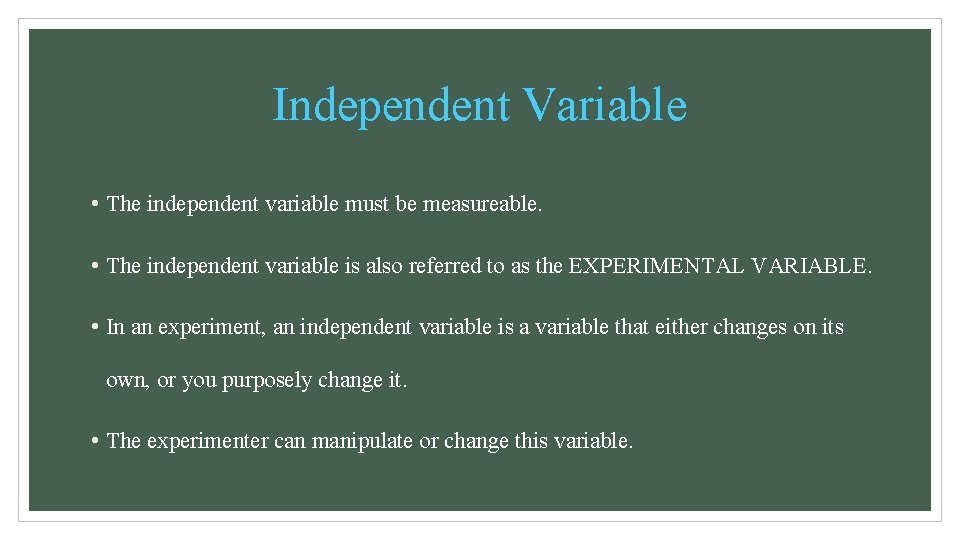 Independent Variable

• The independent variable must be measureable.

• The independent variable is also referred to as the EXPERIMENTAL VARIABLE.

• In an experiment, an independent variable is a variable that either changes on its own, or you purposely change it.

• The experimenter can manipulate or change this variable.